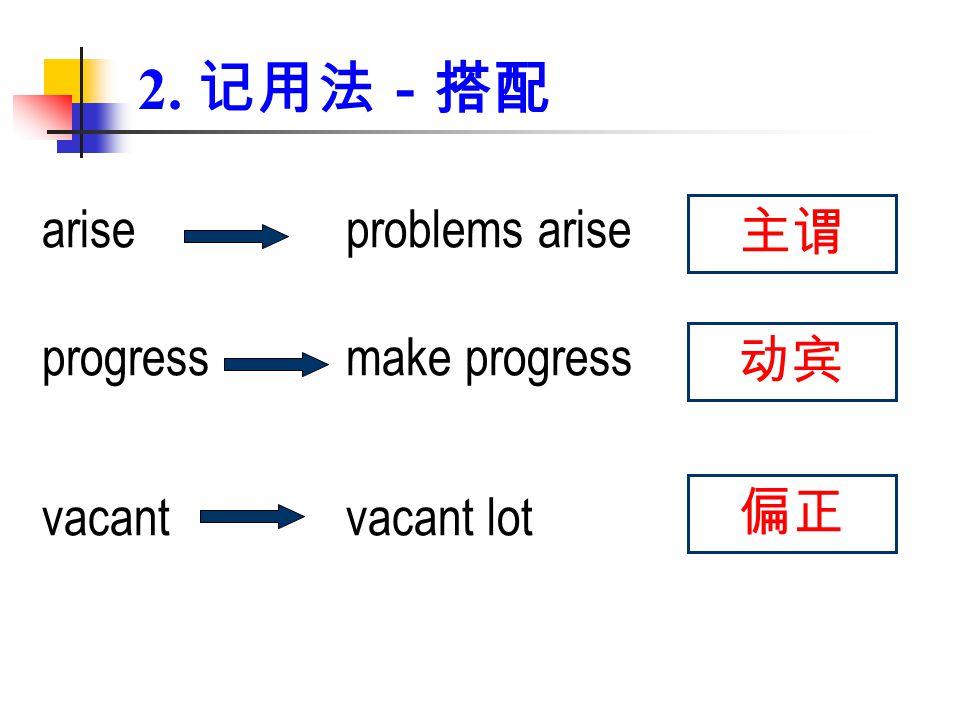 2. 记用法 - 搭配

arise → problems arise 主谓

progress → make progress 动宾

vacant → vacant lot 偏正